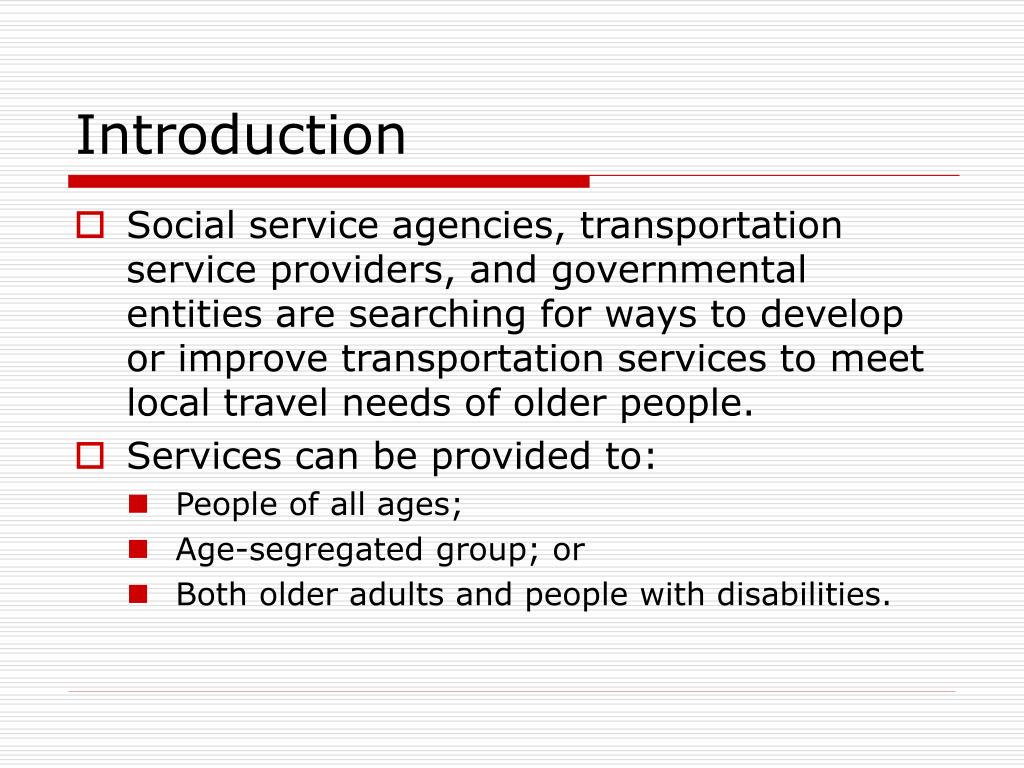 Introduction

Social service agencies, transportation service providers, and governmental entities are searching for ways to develop or improve transportation services to meet local travel needs of older people.

Services can be provided to:

People of all ages;

Age-segregated group; or

Both older adults and people with disabilities.